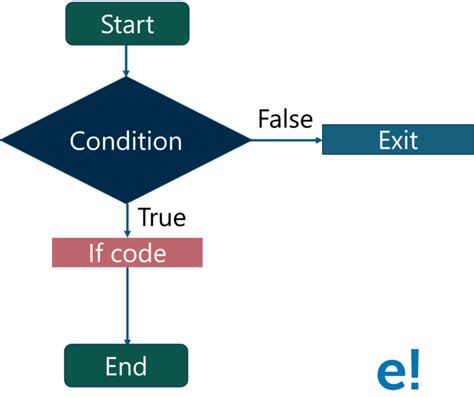 Start

Condition

False

Exit

True

If code

End

e!